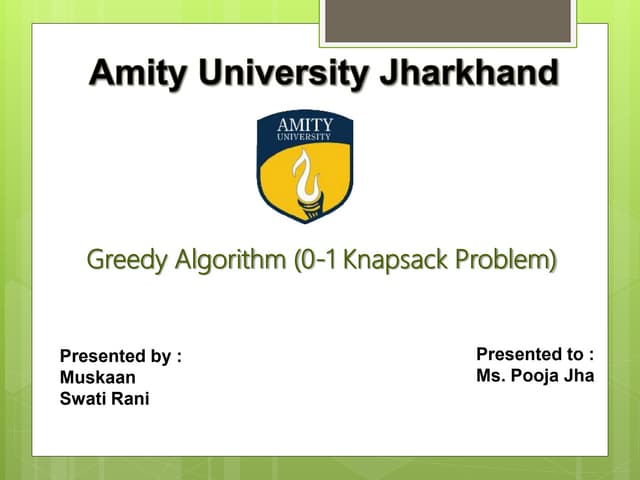 Amity University Jharkhand

AMITY
UNIVERSITY

Greedy Algorithm (0-1 Knapsack Problem)

Presented by :
Muskaan
Swati Rani

Presented to :
Ms. Pooja Jha